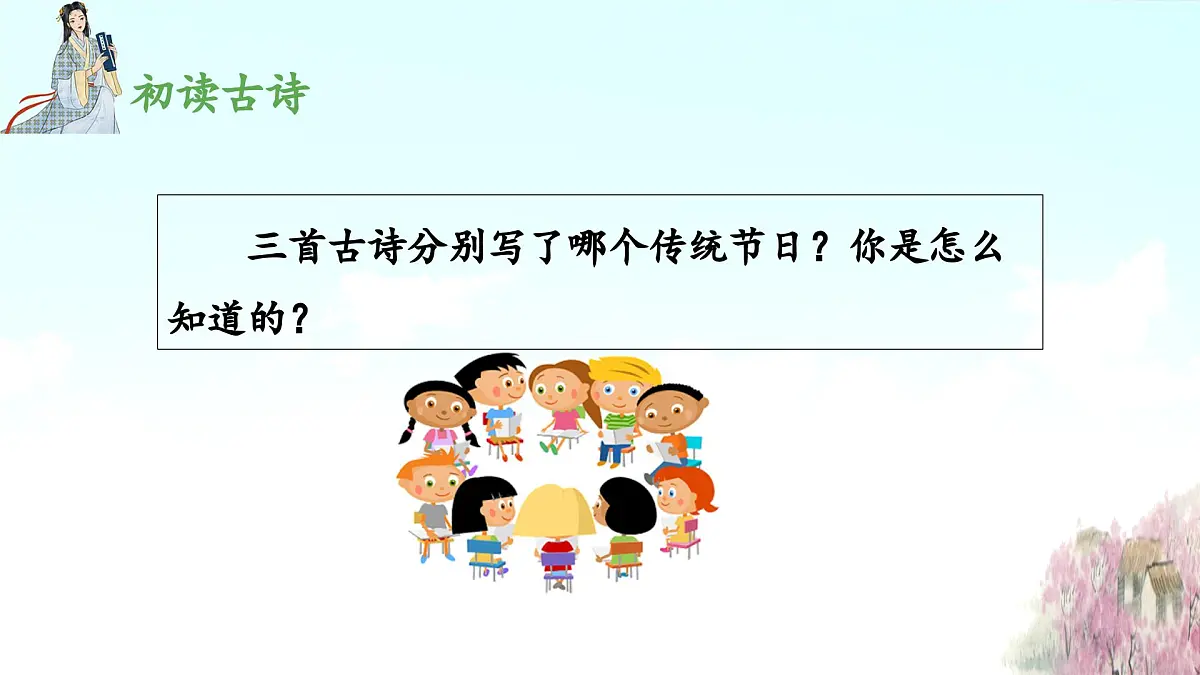 初读古诗

三首古诗分别写了哪个传统节日？你是怎么知道的？